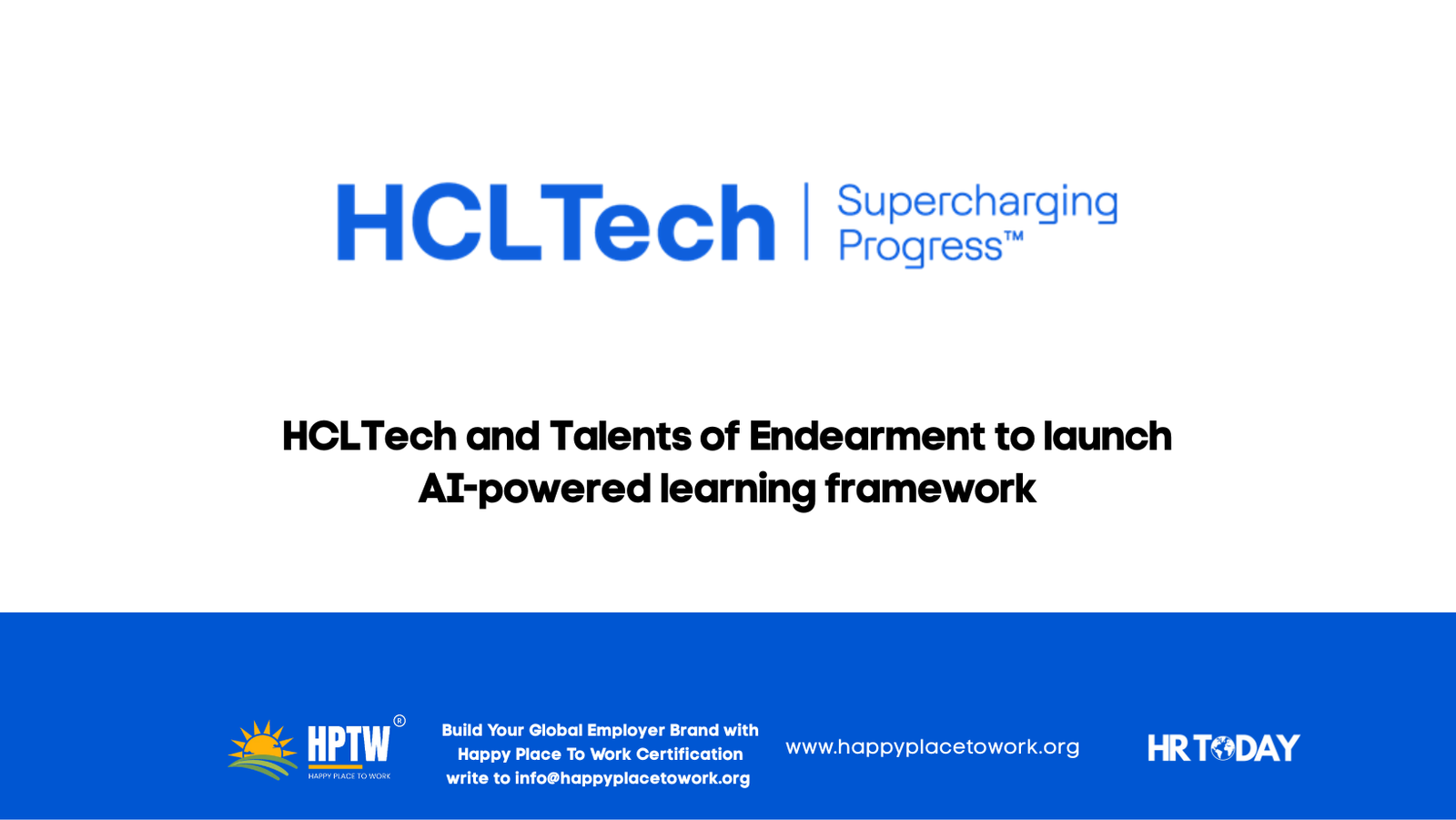 HCLTech | Supercharging Progress™

HCLTech and Talents of Endearment to launch AI-powered learning framework

HPTW®
HAPPY PLACE TO WORK

Build Your Global Employer Brand with Happy Place To Work Certification write to info@happyplacetowork.org

www.happyplacetowork.org

HR TODAY